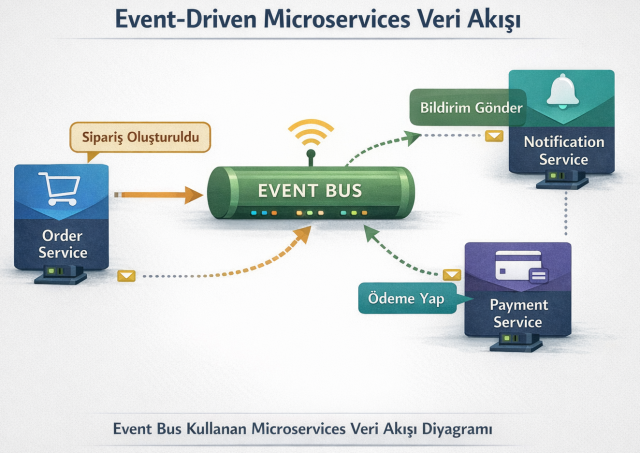 Event-Driven Microservices Veri Akışı

Sipariş Oluşturuldu

Order Service

EVENT BUS

Bildirim Gönder

Notification Service

Ödeme Yap

Payment Service

Event Bus Kullanan Microservices Veri Akışı Diyagramı